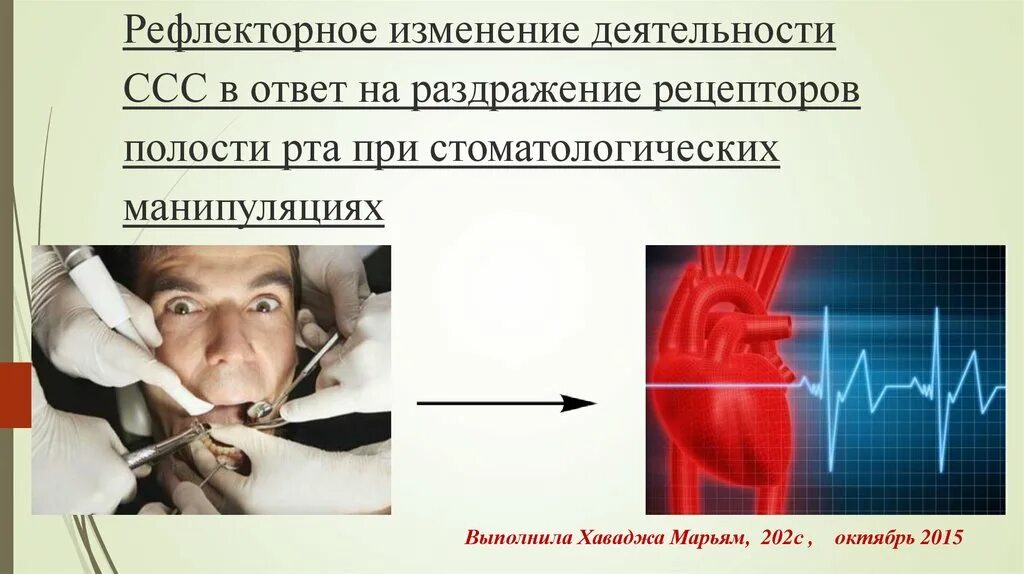 Рефлекторное изменение деятельности ССС в ответ на раздражение рецепторов полости рта при стоматологических манипуляциях

Выполнила Хаваджа Марьям, 202с , октябрь 2015